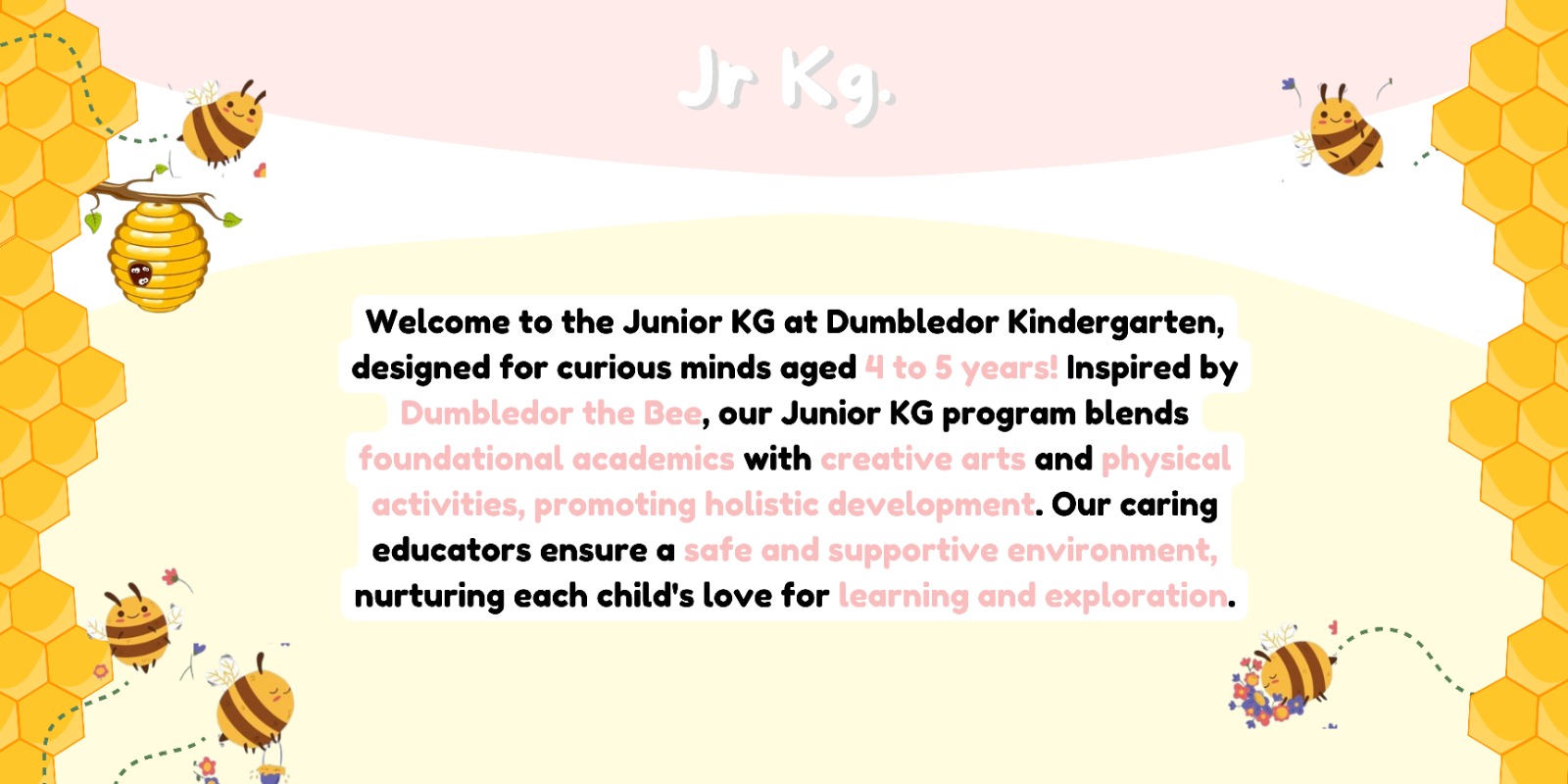 Jr Kg.

Welcome to the Junior KG at Dumbledor Kindergarten, designed for curious minds aged 4 to 5 years! Inspired by Dumbledor the Bee, our Junior KG program blends foundational academics with creative arts and physical activities, promoting holistic development. Our caring educators ensure a safe and supportive environment, nurturing each child's love for learning and exploration.